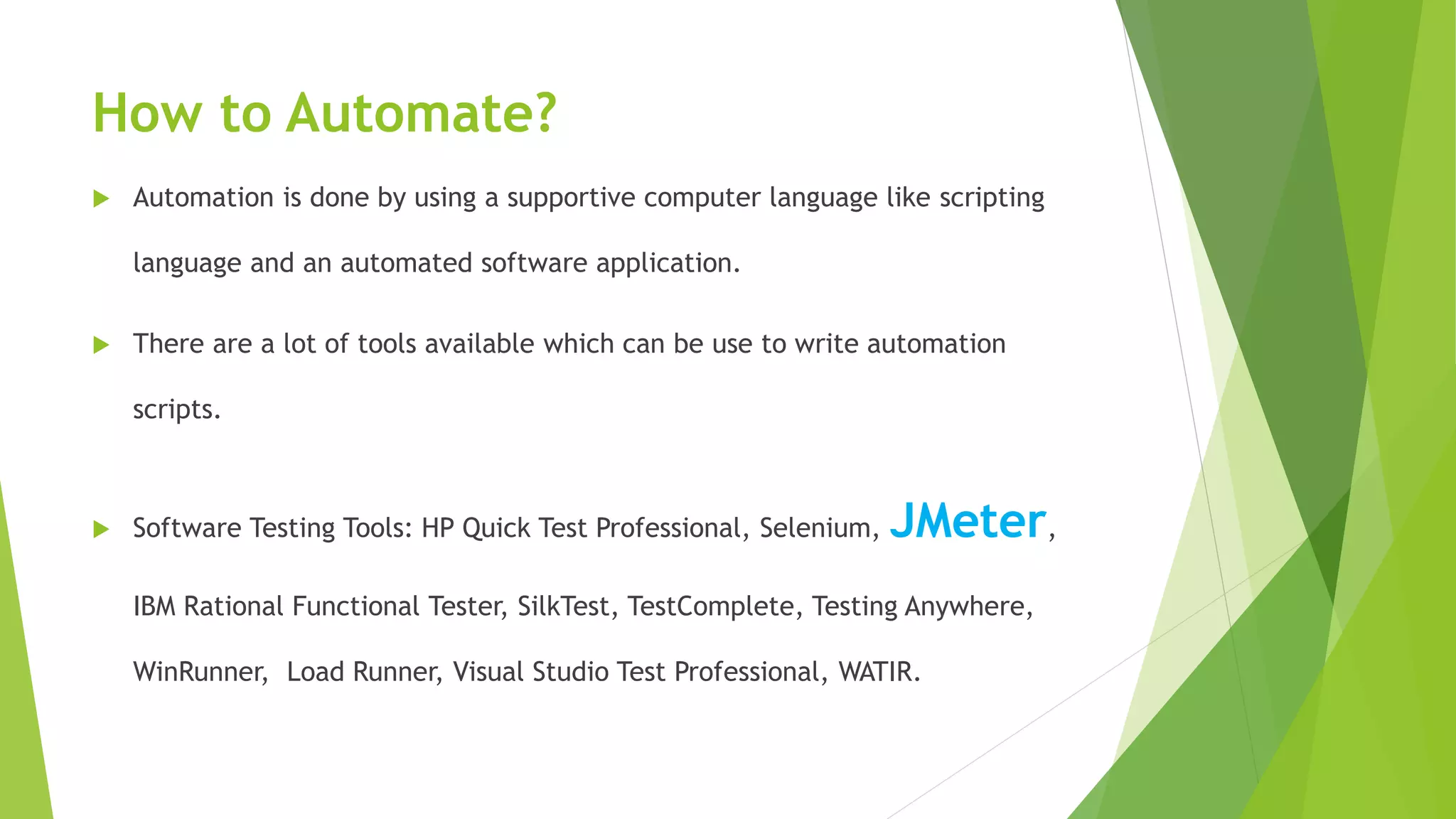 How to Automate?

Automation is done by using a supportive computer language like scripting language and an automated software application.

There are a lot of tools available which can be use to write automation scripts.

Software Testing Tools: HP Quick Test Professional, Selenium, JMeter, IBM Rational Functional Tester, SilkTest, TestComplete, Testing Anywhere, WinRunner, Load Runner, Visual Studio Test Professional, WATIR.